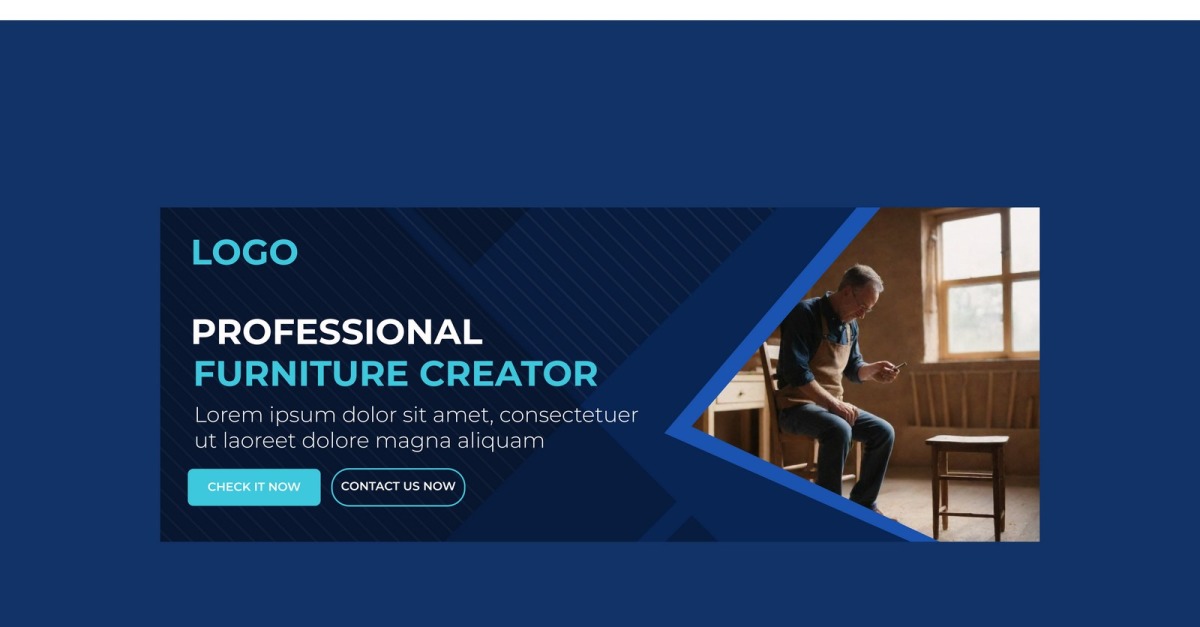 LOGO

PROFESSIONAL
FURNITURE CREATOR

Lorem ipsum dolor sit amet, consectetuer ut laoreet dolore magna aliquam

CHECK IT NOW

CONTACT US NOW